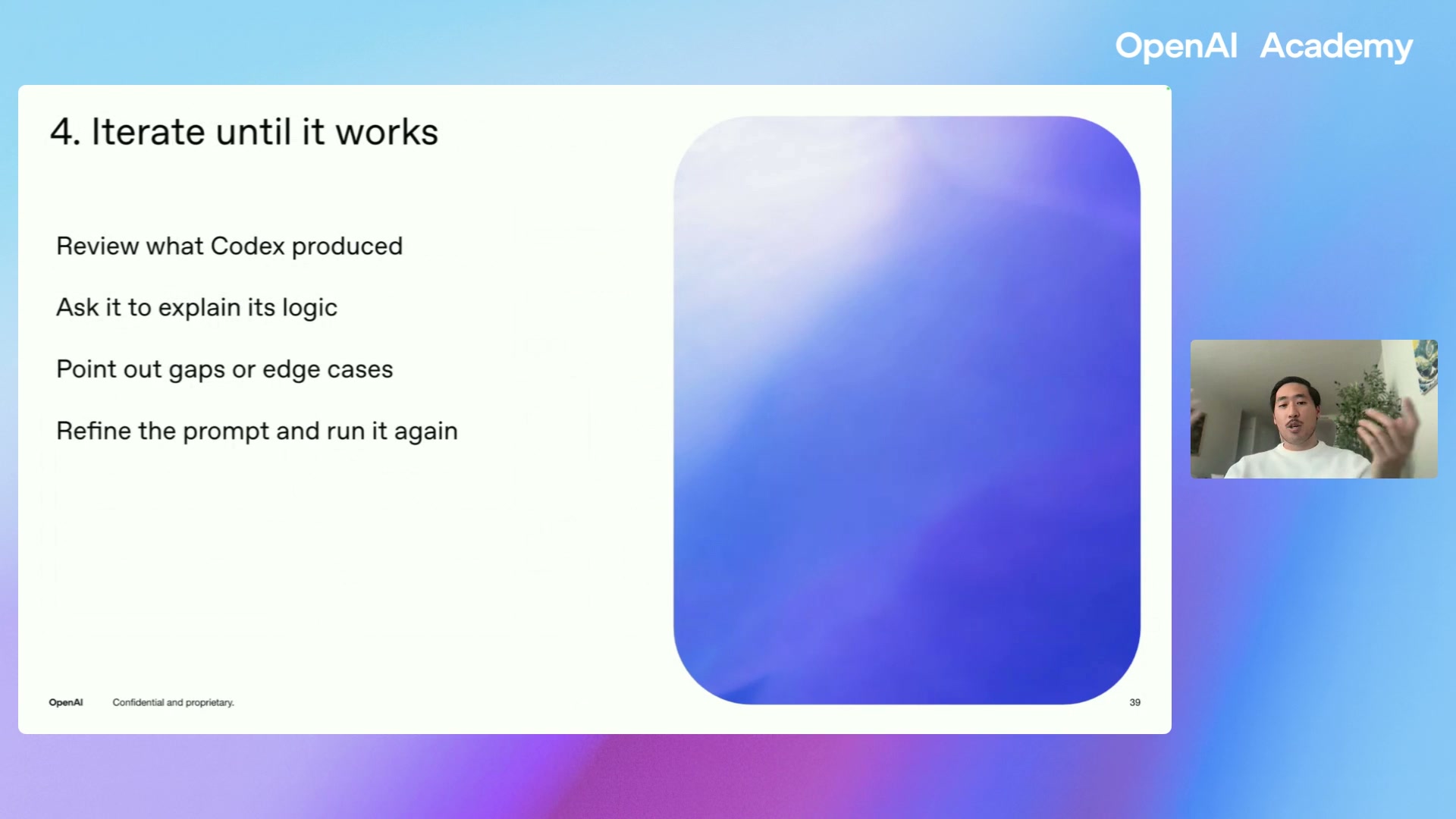 OpenAI Academy

4. Iterate until it works

Review what Codex produced

Ask it to explain its logic

Point out gaps or edge cases

Refine the prompt and run it again

OpenAI Confidential and proprietary.

39